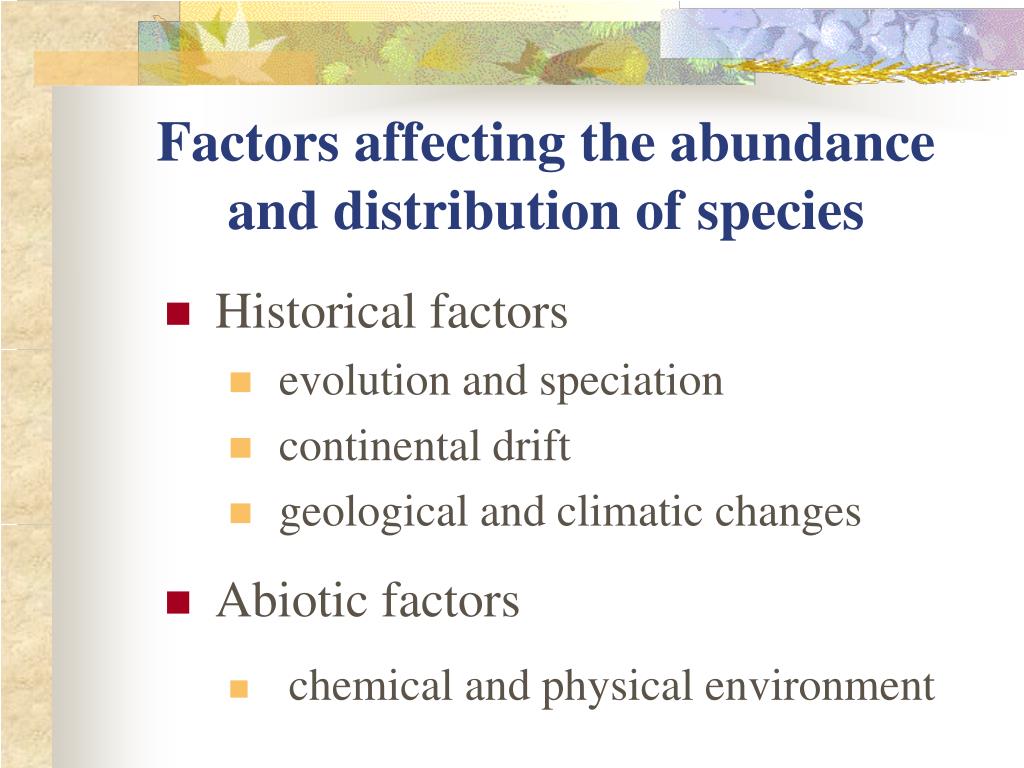 Factors affecting the abundance and distribution of species

Historical factors

evolution and speciation

continental drift

geological and climatic changes

Abiotic factors

chemical and physical environment